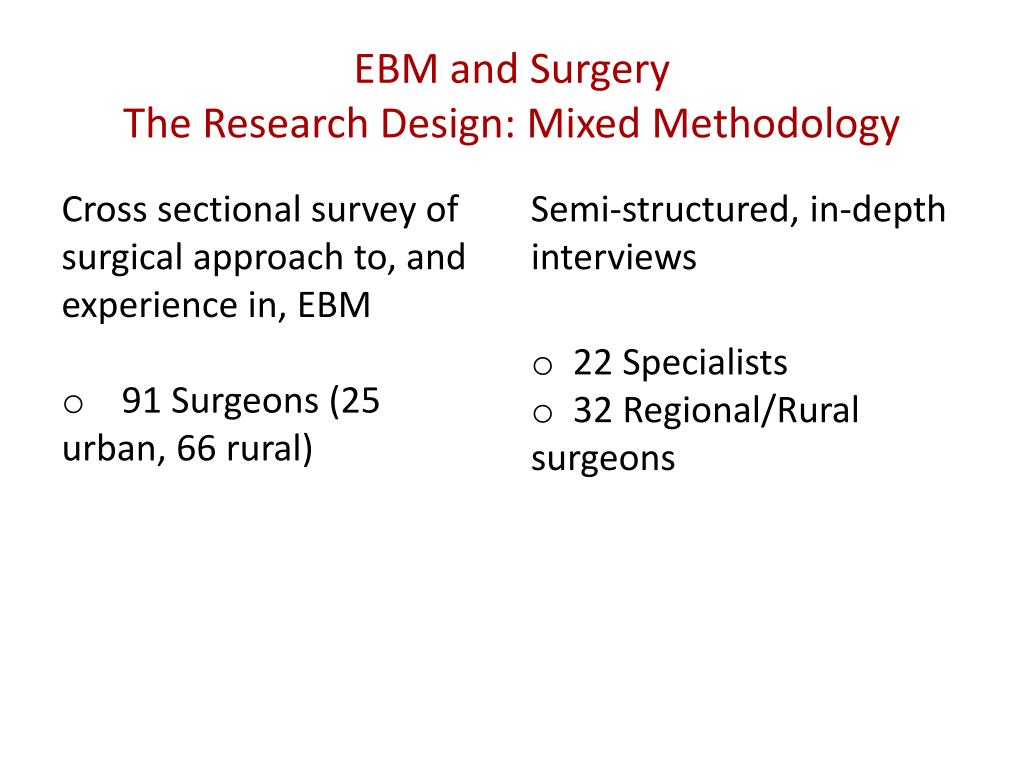 EBM and Surgery
The Research Design: Mixed Methodology

Cross sectional survey of surgical approach to, and experience in, EBM

o 91 Surgeons (25 urban, 66 rural)

Semi-structured, in-depth interviews

o 22 Specialists
o 32 Regional/Rural surgeons